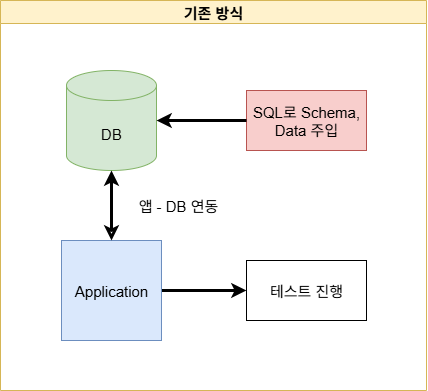 기존 방식

DB

SQL로 Schema, Data 주입

앱 - DB 연동

Application

테스트 진행